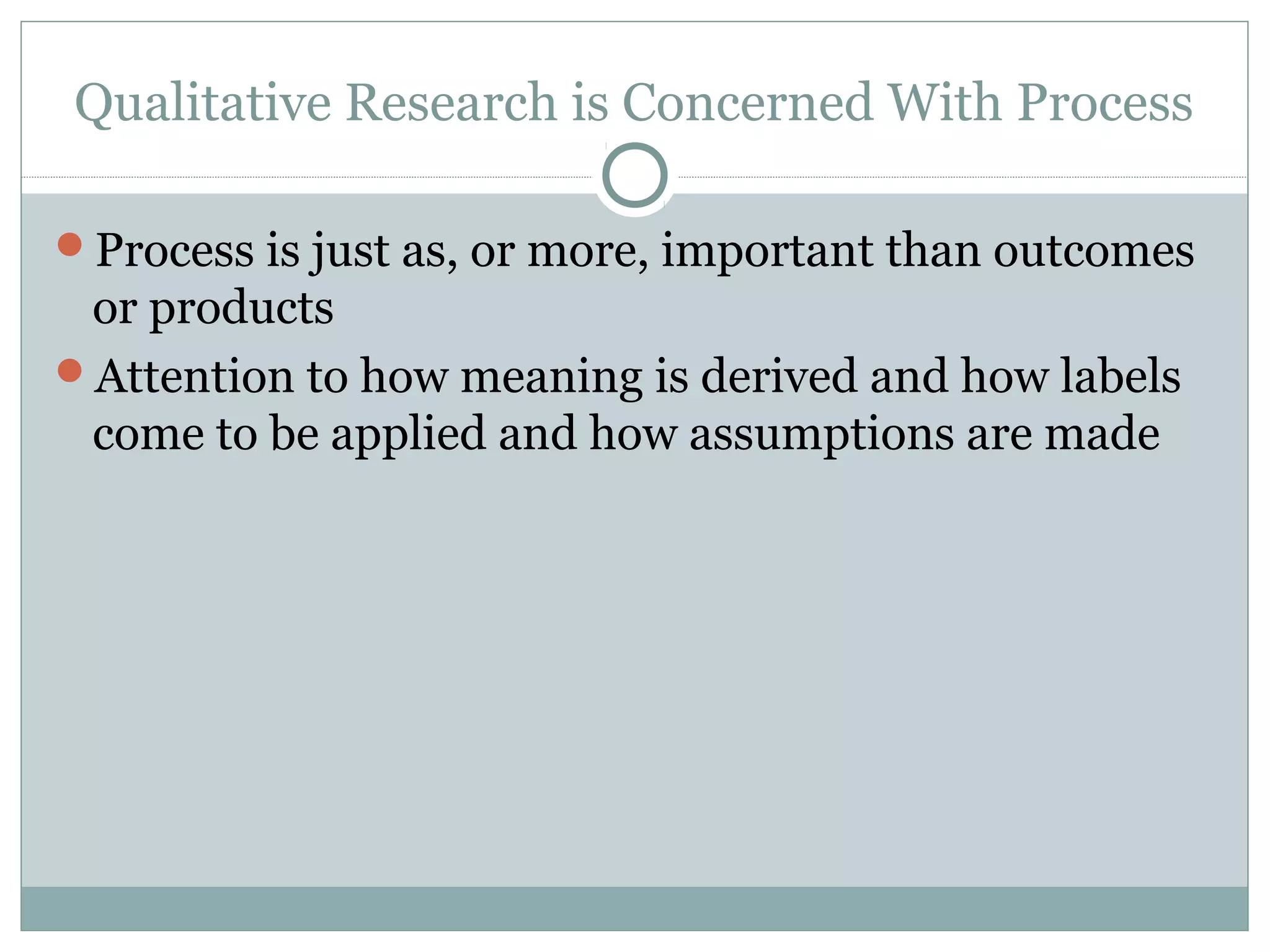 Qualitative Research is Concerned With Process

- Process is just as, or more, important than outcomes or products
- Attention to how meaning is derived and how labels come to be applied and how assumptions are made